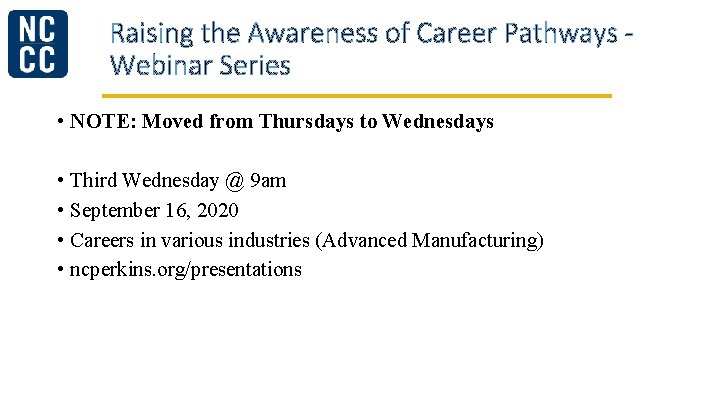 NC
CC

Raising the Awareness of Career Pathways - Webinar Series

• NOTE: Moved from Thursdays to Wednesdays

• Third Wednesday @ 9am
• September 16, 2020
• Careers in various industries (Advanced Manufacturing)
• ncperkins.org/presentations